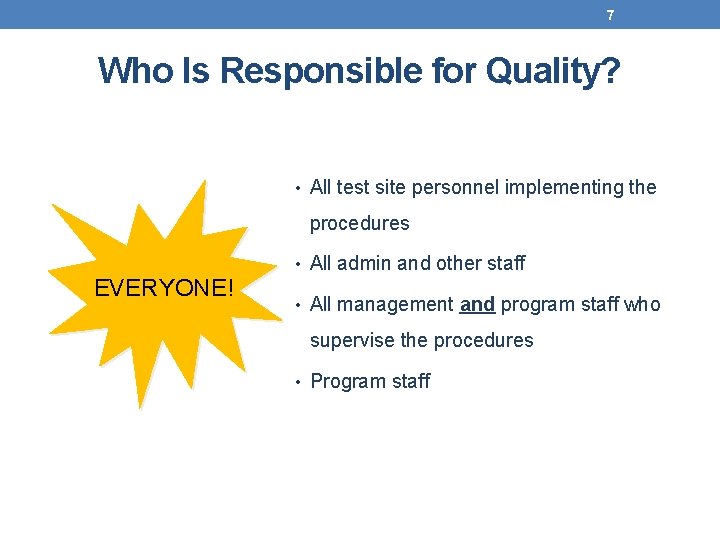 7

Who Is Responsible for Quality?

EVERYONE!

• All test site personnel implementing the procedures
• All admin and other staff
• All management and program staff who supervise the procedures
• Program staff